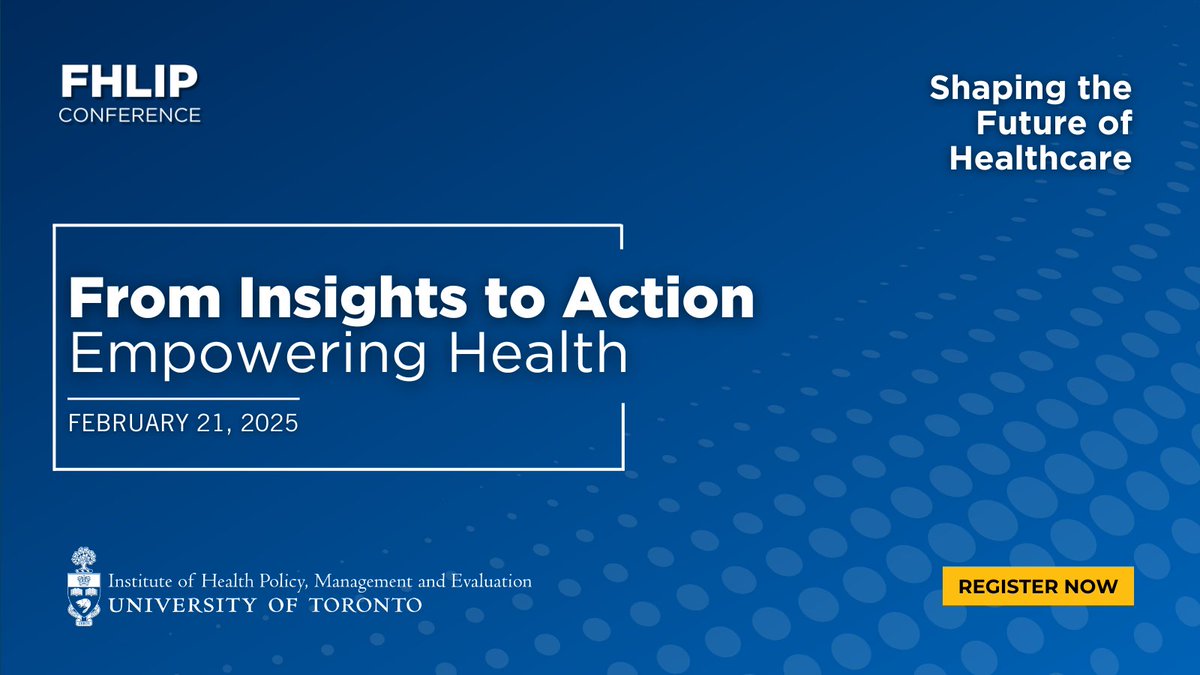 FHLIP
CONFERENCE

Shaping the Future of Healthcare

From Insights to Action
Empowering Health

FEBRUARY 21, 2025

Institute of Health Policy, Management and Evaluation
UNIVERSITY OF TORONTO

REGISTER NOW